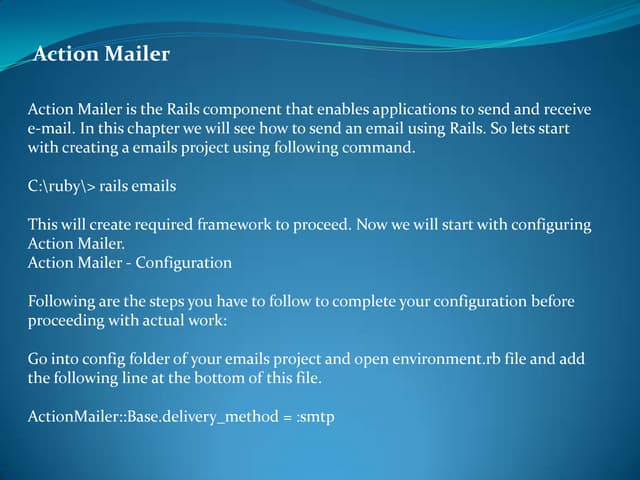 Action Mailer

Action Mailer is the Rails component that enables applications to send and receive e-mail. In this chapter we will see how to send an email using Rails. So lets start with creating a emails project using following command.

C:\ruby\> rails emails

This will create required framework to proceed. Now we will start with configuring Action Mailer.
Action Mailer - Configuration

Following are the steps you have to follow to complete your configuration before proceeding with actual work:

Go into config folder of your emails project and open environment.rb file and add the following line at the bottom of this file.

ActionMailer::Base.delivery_method = :smtp